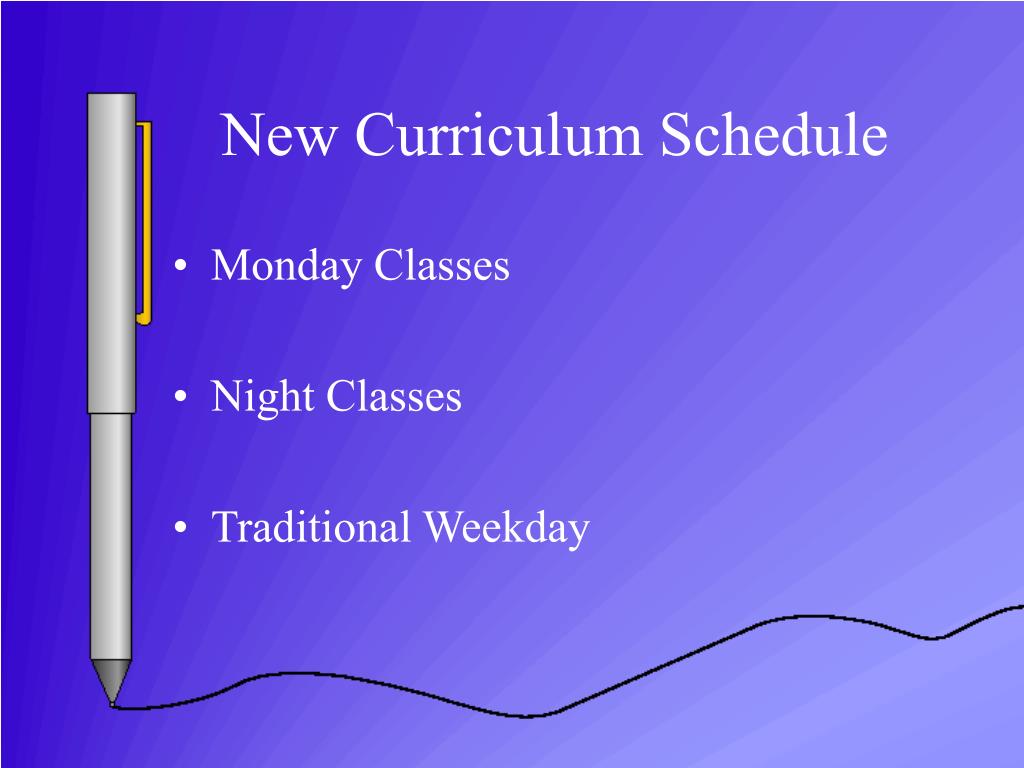 New Curriculum Schedule

• Monday Classes

• Night Classes

• Traditional Weekday